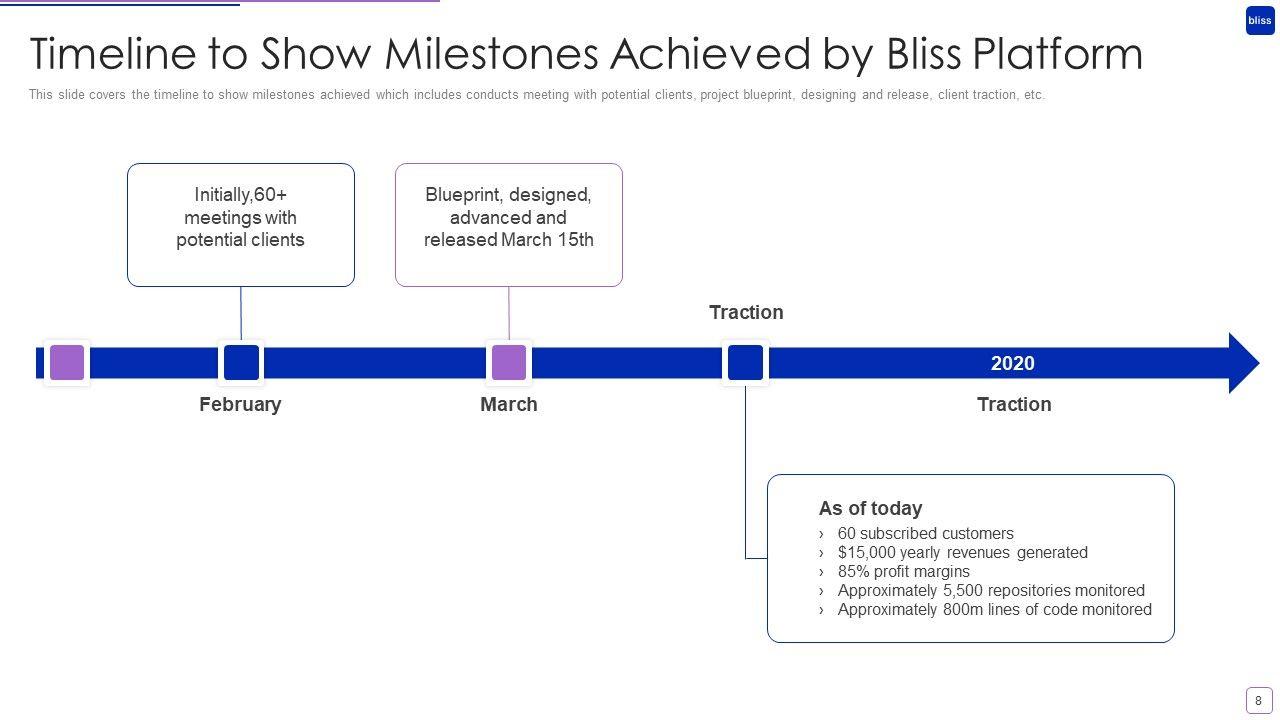 bliss

Timeline to Show Milestones Achieved by Bliss Platform

This slide covers the timeline to show milestones achieved which includes conducts meeting with potential clients, project blueprint, designing and release, client traction, etc.

Initially,60+ meetings with potential clients

Blueprint, designed, advanced and released March 15th

Traction

2020

February

March

Traction

As of today
› 60 subscribed customers
› $15,000 yearly revenues generated
› 85% profit margins
› Approximately 5,500 repositories monitored
› Approximately 800m lines of code monitored

8